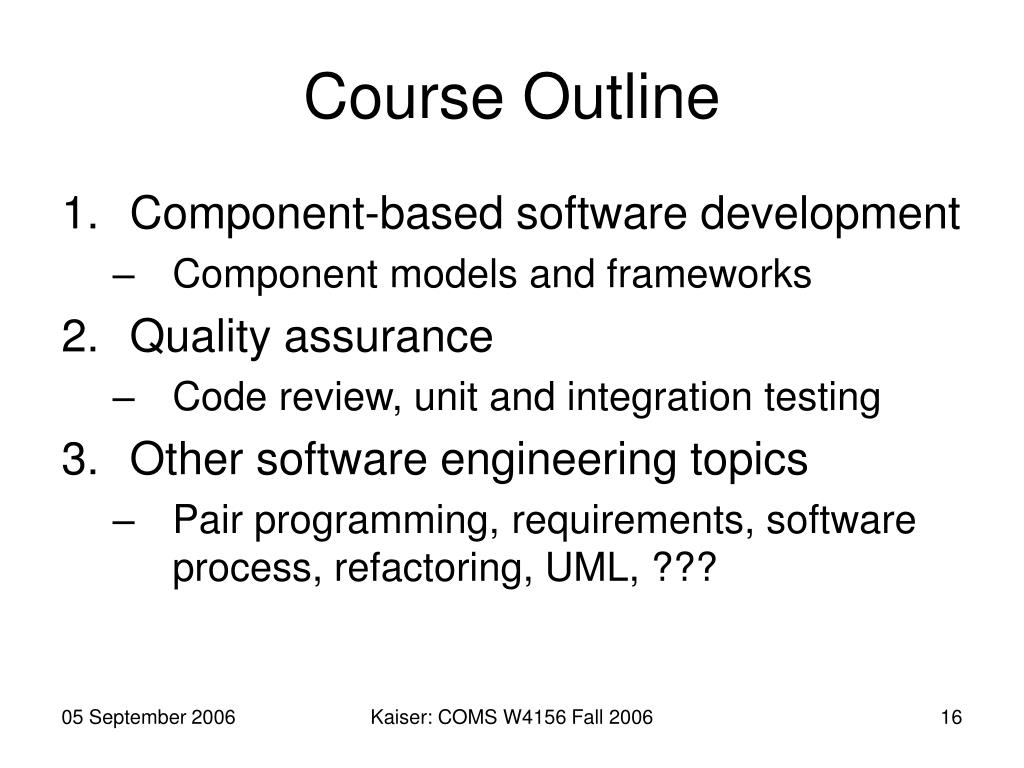 Course Outline

1. Component-based software development
– Component models and frameworks
2. Quality assurance
– Code review, unit and integration testing
3. Other software engineering topics
– Pair programming, requirements, software process, refactoring, UML, ???

05 September 2006
Kaiser: COMS W4156 Fall 2006
16